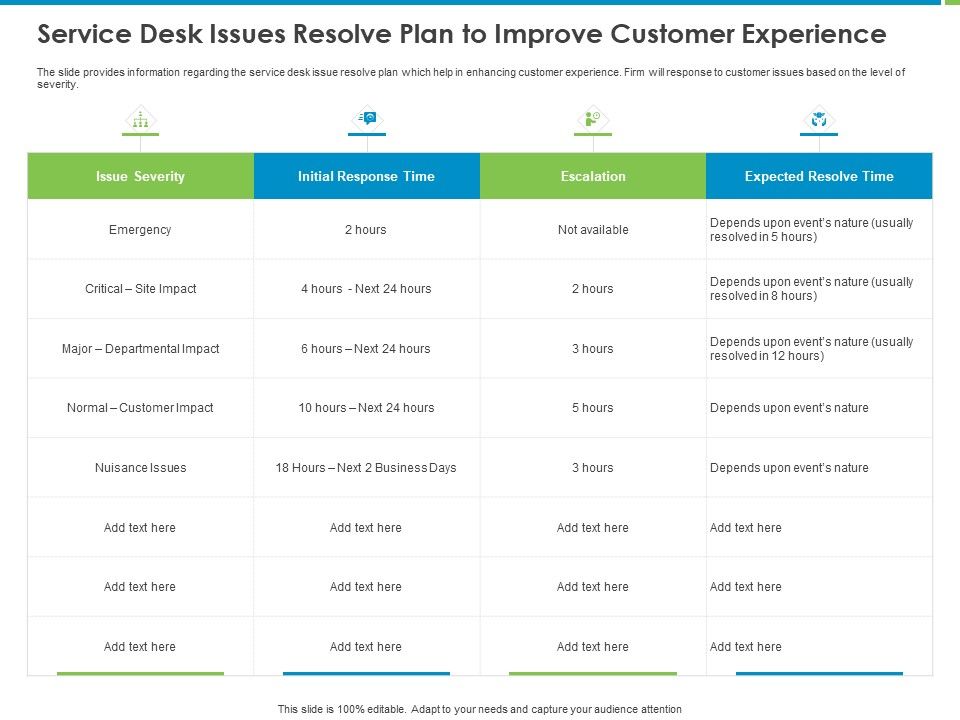 Service Desk Issues Resolve Plan to Improve Customer Experience

The slide provides information regarding the service desk issue resolve plan which help in enhancing customer experience. Firm will response to customer issues based on the level of severity.

| Issue Severity | Initial Response Time | Escalation | Expected Resolve Time |
|---|---|---|---|
| Emergency | 2 hours | Not available | Depends upon event's nature (usually resolved in 5 hours) |
| Critical – Site Impact | 4 hours - Next 24 hours | 2 hours | Depends upon event's nature (usually resolved in 8 hours) |
| Major – Departmental Impact | 6 hours – Next 24 hours | 3 hours | Depends upon event's nature (usually resolved in 12 hours) |
| Normal – Customer Impact | 10 hours – Next 24 hours | 5 hours | Depends upon event's nature |
| Nuisance Issues | 18 Hours – Next 2 Business Days | 3 hours | Depends upon event's nature |
| Add text here | Add text here | Add text here | Add text here |
| Add text here | Add text here | Add text here | Add text here |
| Add text here | Add text here | Add text here | Add text here |

This slide is 100% editable. Adapt to your needs and capture your audience attention